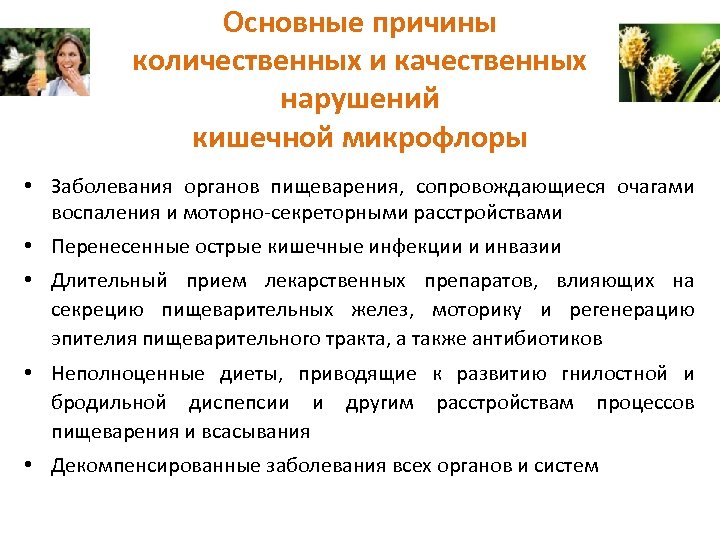 Основные причины количественных и качественных нарушений кишечной микрофлоры

• Заболевания органов пищеварения, сопровождающиеся очагами воспаления и моторно-секреторными расстройствами

• Перенесенные острые кишечные инфекции и инвазии

• Длительный прием лекарственных препаратов, влияющих на секрецию пищеварительных желез, моторику и регенерацию эпителия пищеварительного тракта, а также антибиотиков

• Неполноценные диеты, приводящие к развитию гнилостной и бродильной диспепсии и другим расстройствам процессов пищеварения и всасывания

• Декомпенсированные заболевания всех органов и систем